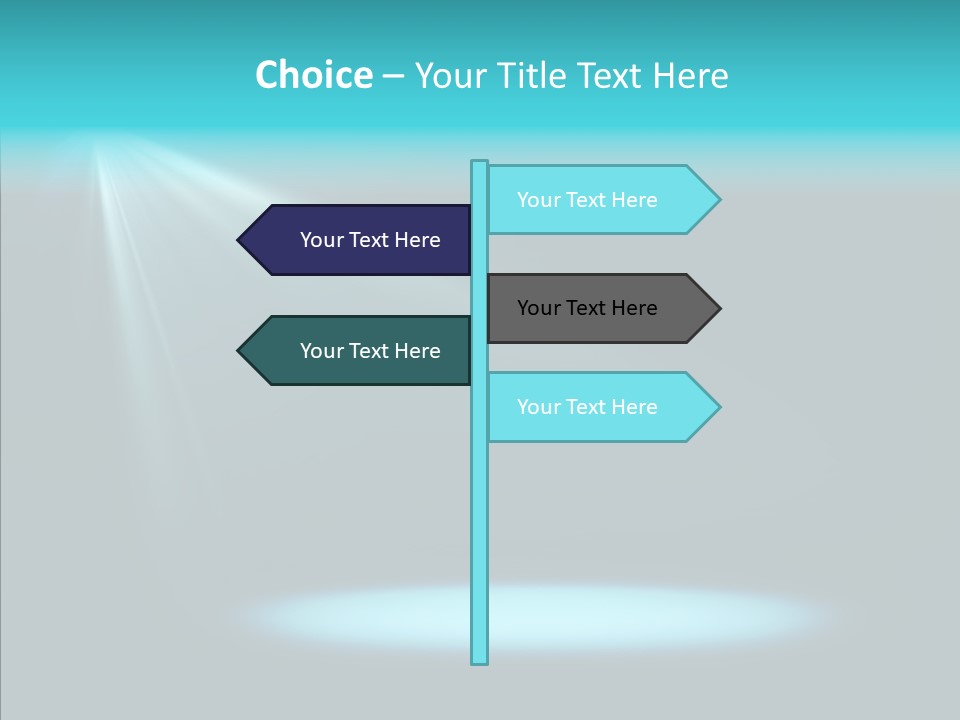 Choice – Your Title Text Here

Your Text Here

Your Text Here

Your Text Here

Your Text Here

Your Text Here